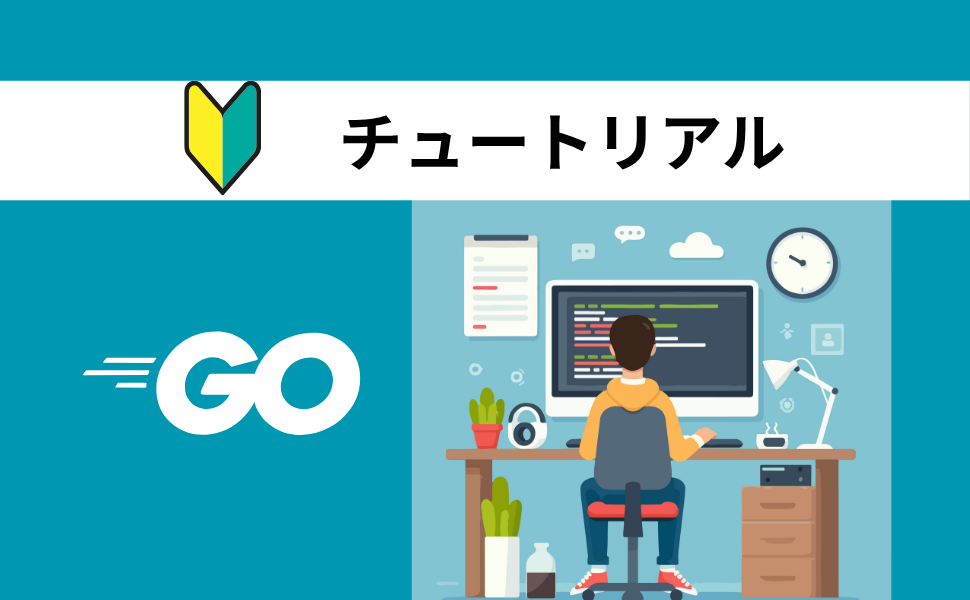 チュートリアル

GO